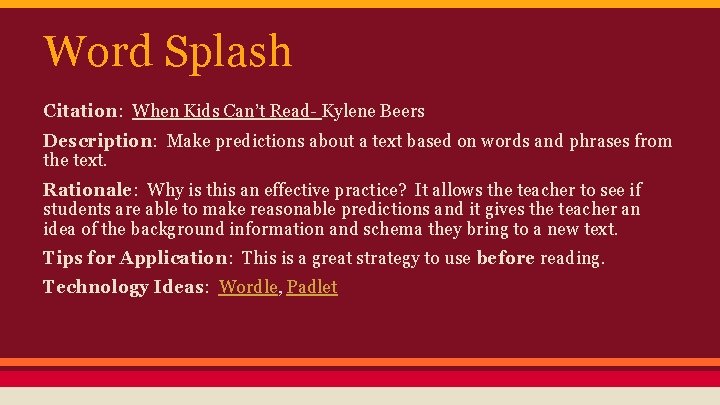 Word Splash

Citation: When Kids Can't Read- Kylene Beers

Description: Make predictions about a text based on words and phrases from the text.

Rationale: Why is this an effective practice? It allows the teacher to see if students are able to make reasonable predictions and it gives the teacher an idea of the background information and schema they bring to a new text.

Tips for Application: This is a great strategy to use before reading.

Technology Ideas: Wordle, Padlet